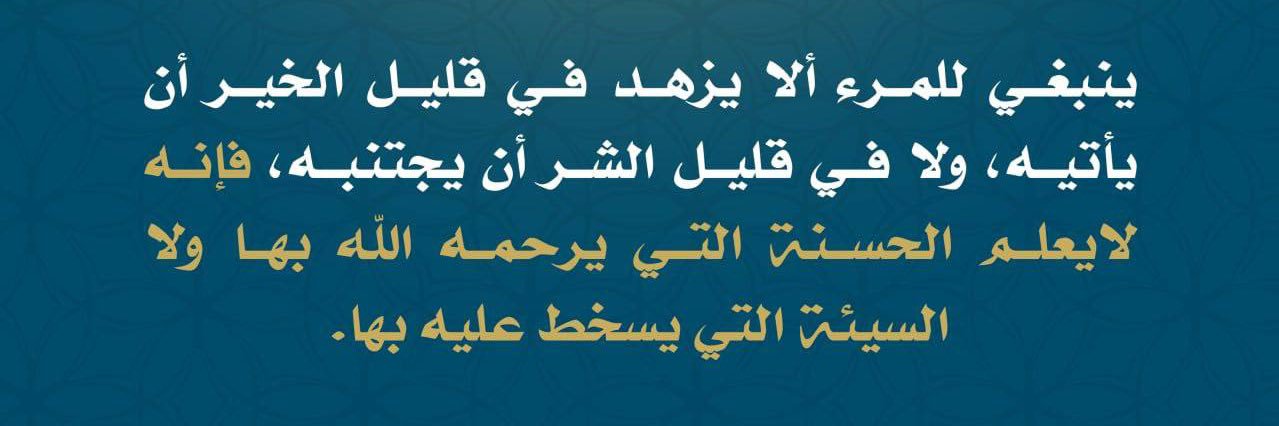 ينبغي للمرء ألا يزهد في قليل الخير أن يأتيه، ولا في قليل الشر أن يجتنبه، فإنه لايعلم الحسنة التي يرحمه الله بها ولا السيئة التي يسخط عليه بها.